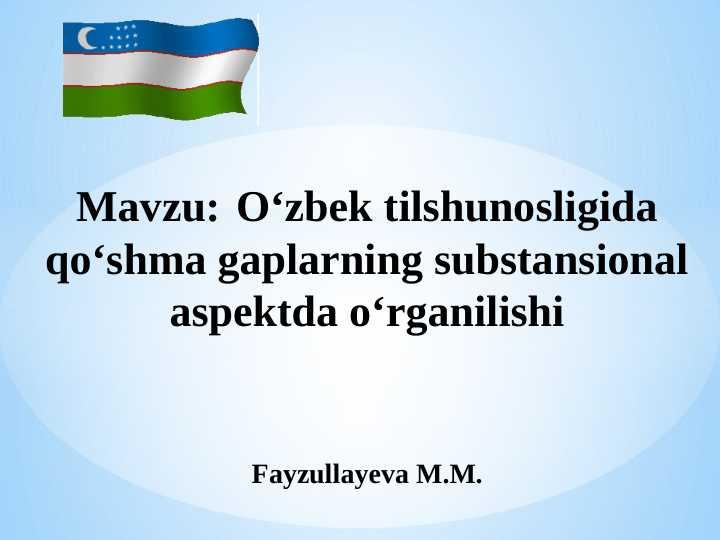 Mavzu: O‘zbek tilshunosligida qo‘shma gaplarning substansional aspektda o‘rganilishi

Fayzullayeva M.M.